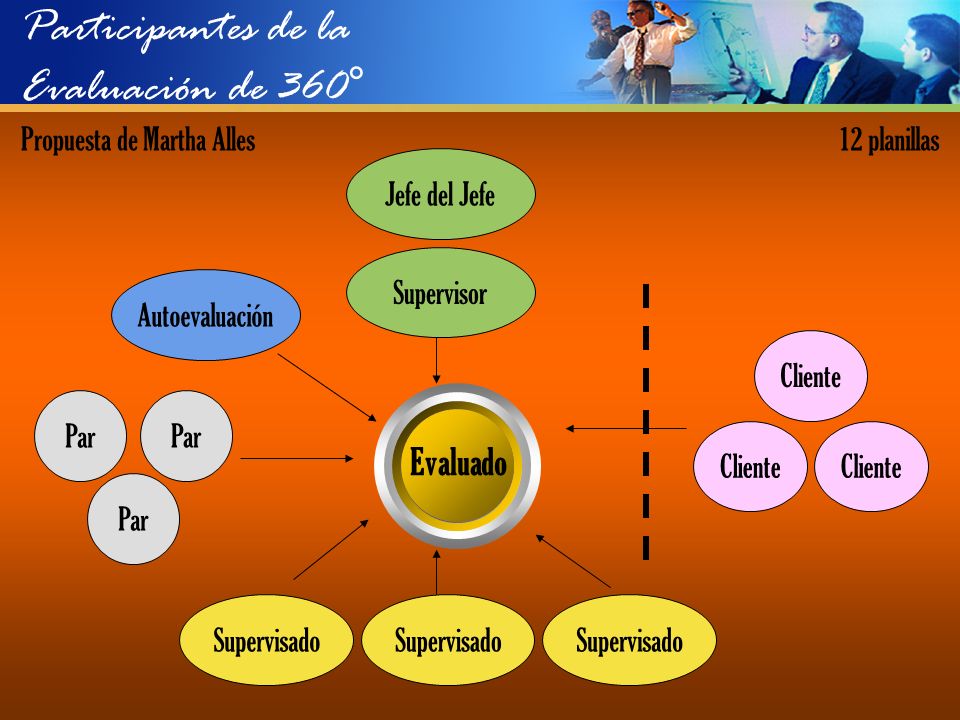 Participantes de la Evaluación de 360°

Propuesta de Martha Alles

12 planillas

Jefe del Jefe

Supervisor

Autoevaluación

Par

Par

Par

Evaluado

Cliente

Cliente

Cliente

Supervisado

Supervisado

Supervisado